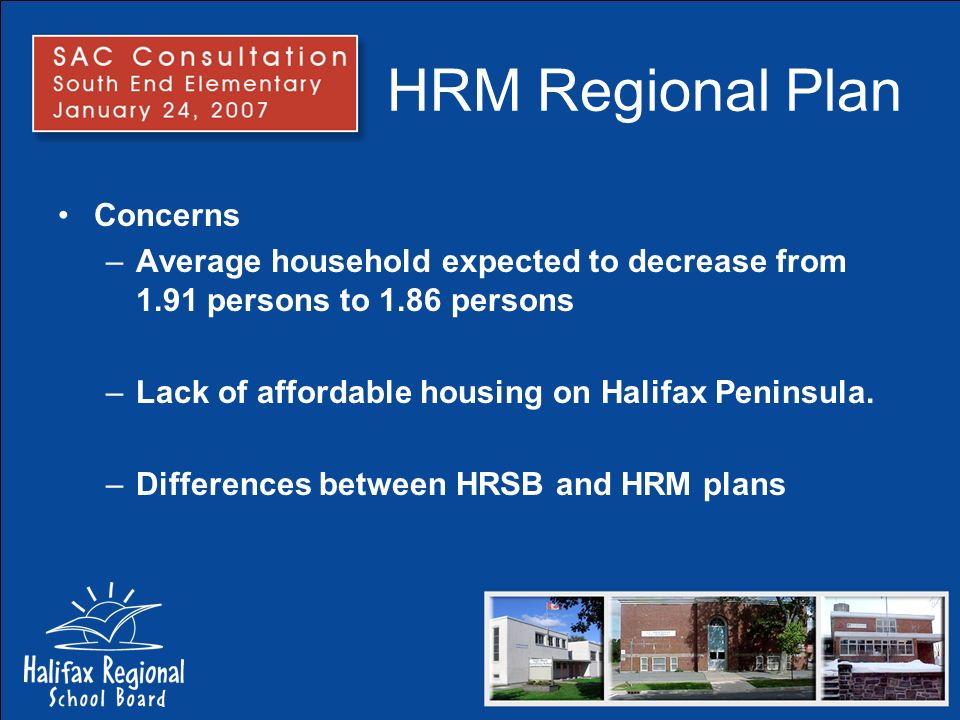 SAC Consultation
South End Elementary
January 24, 2007

HRM Regional Plan

• Concerns
– Average household expected to decrease from 1.91 persons to 1.86 persons

– Lack of affordable housing on Halifax Peninsula.

– Differences between HRSB and HRM plans

Halifax Regional
School Board